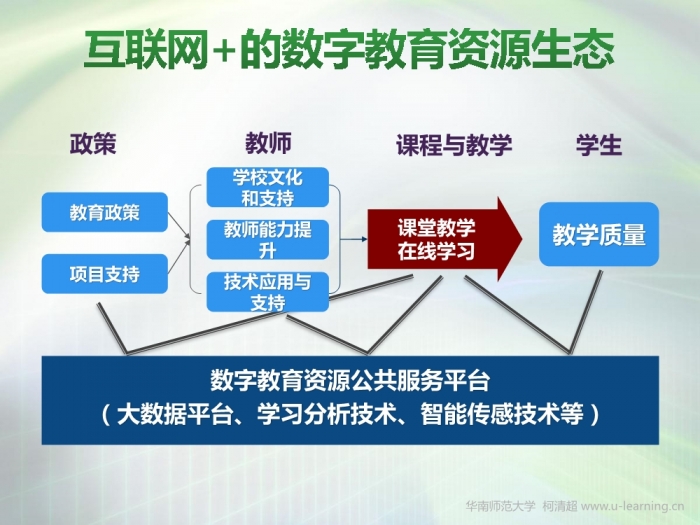 互联网+的数字教育资源生态

政策

教师

课程与教学

学生

教育政策

项目支持

学校文化和支持

教师能力提升

技术应用与支持

课堂教学
在线学习

教学质量

数字教育资源公共服务平台
（大数据平台、学习分析技术、智能传感技术等）

华南师范大学 柯清超 www.u-learning.cn